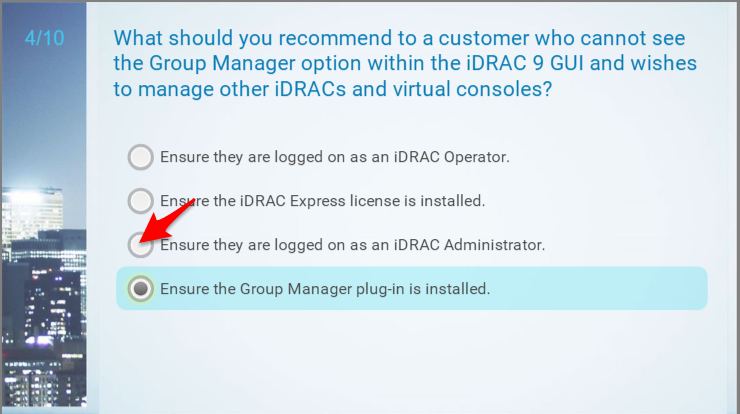 4/10

What should you recommend to a customer who cannot see the Group Manager option within the iDRAC 9 GUI and wishes to manage other iDRACs and virtual consoles?

Ensure they are logged on as an iDRAC Operator.

Ensure the iDRAC Express license is installed.

Ensure they are logged on as an iDRAC Administrator.

Ensure the Group Manager plug-in is installed.